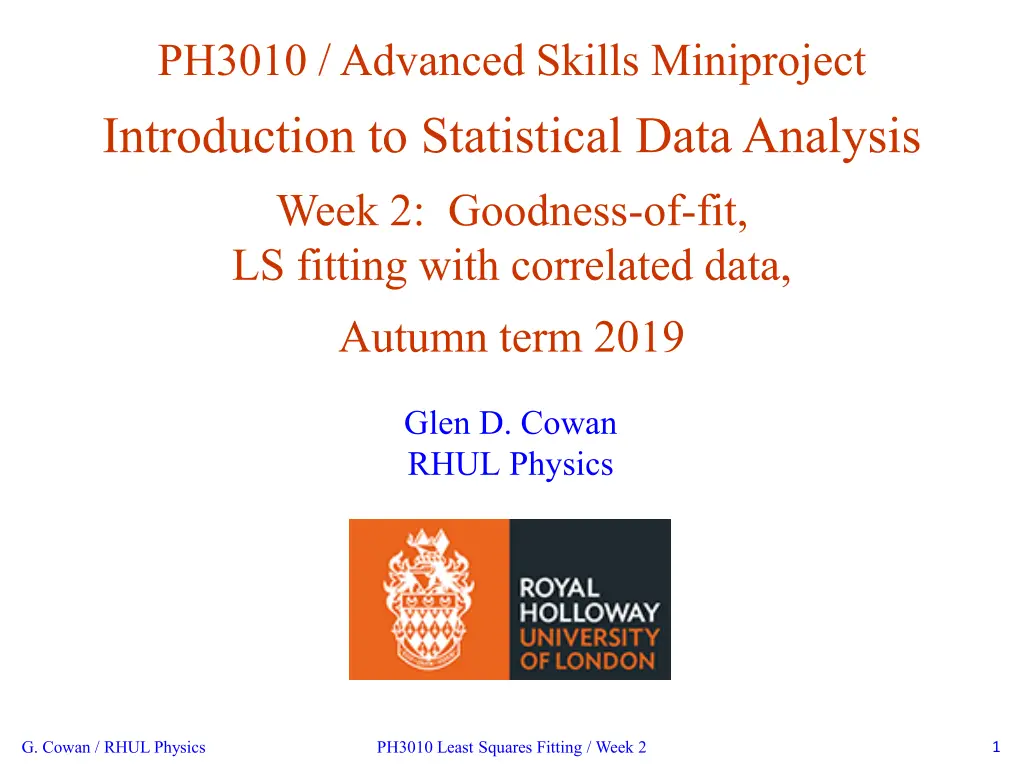 PH3010 / Advanced Skills Miniproject

Introduction to Statistical Data Analysis

Week 2: Goodness-of-fit,
LS fitting with correlated data,

Autumn term 2019

Glen D. Cowan
RHUL Physics

ROYAL
HOLLOWAY
UNIVERSITY
OF LONDON

G. Cowan / RHUL Physics

PH3010 Least Squares Fitting / Week 2

1